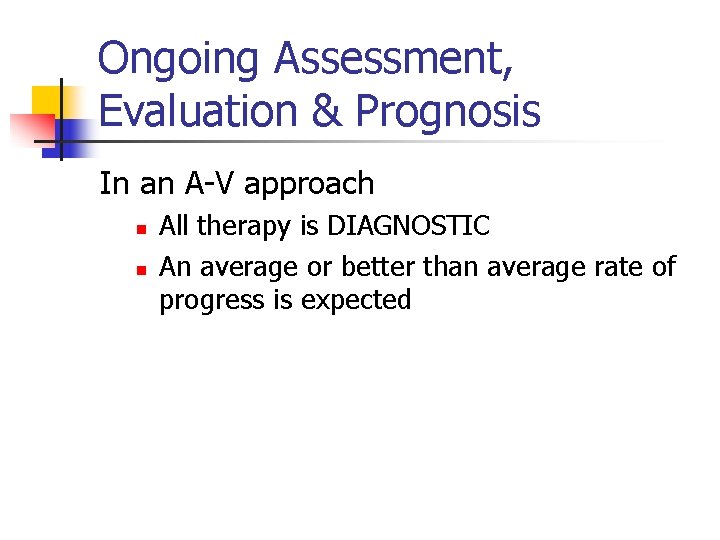 Ongoing Assessment, Evaluation & Prognosis

In an A-V approach

- All therapy is DIAGNOSTIC
- An average or better than average rate of progress is expected